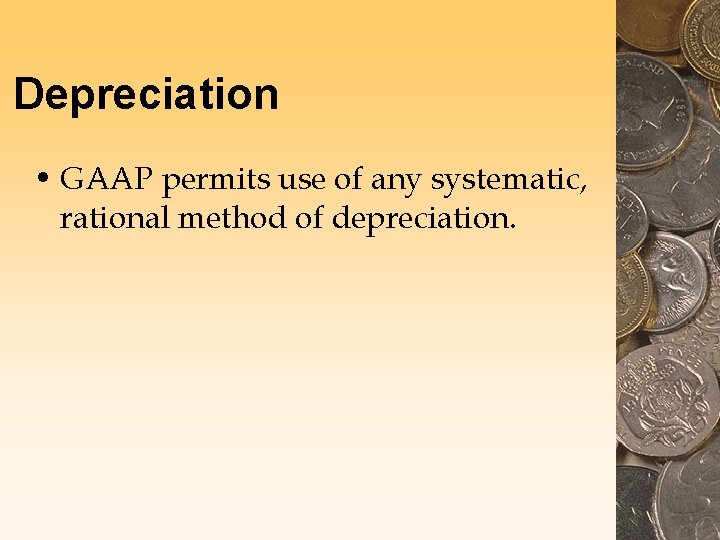 Depreciation

• GAAP permits use of any systematic, rational method of depreciation.